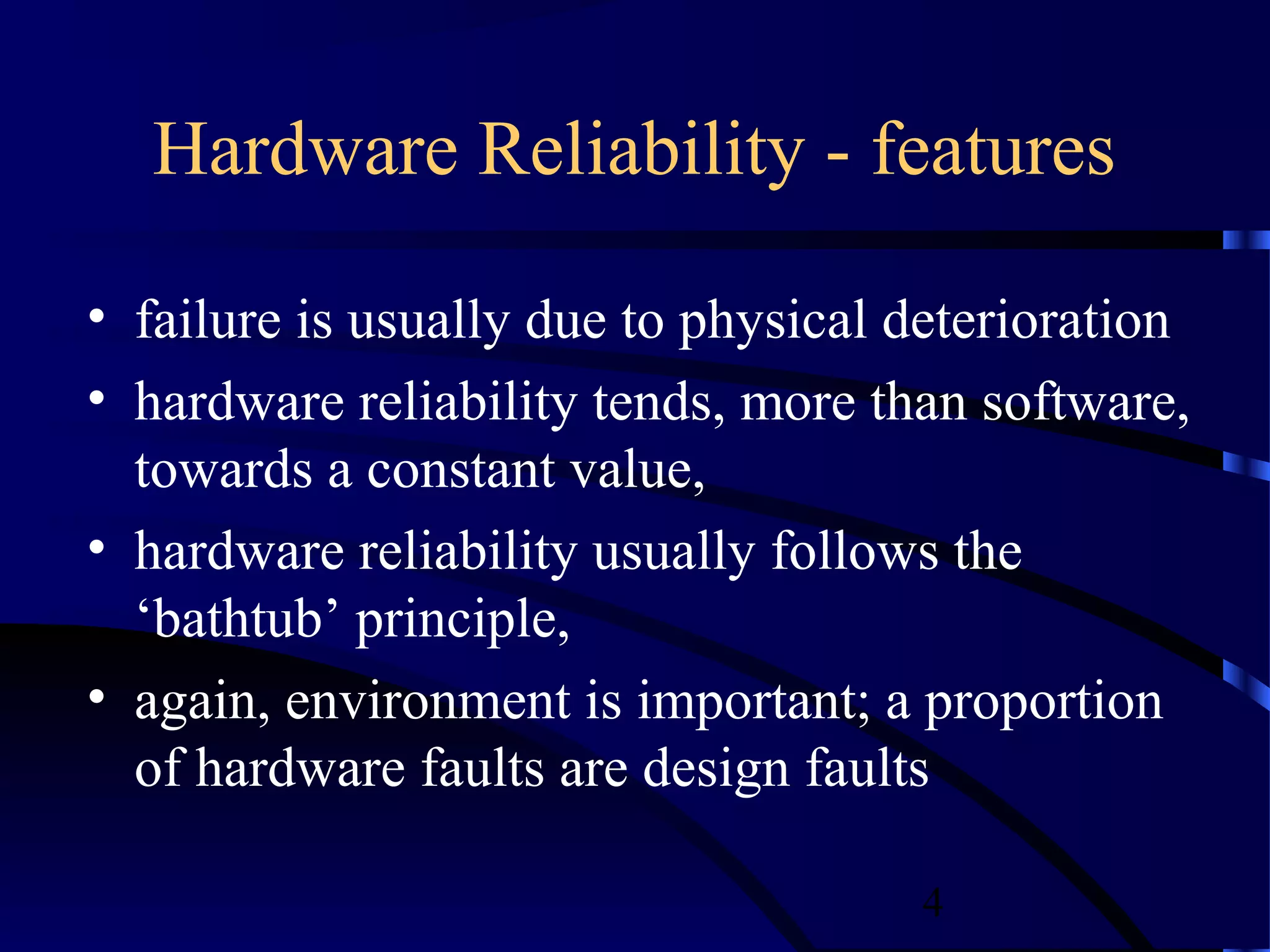 Hardware Reliability - features

• failure is usually due to physical deterioration
• hardware reliability tends, more than software, towards a constant value,
• hardware reliability usually follows the ‘bathtub’ principle,
• again, environment is important; a proportion of hardware faults are design faults

4